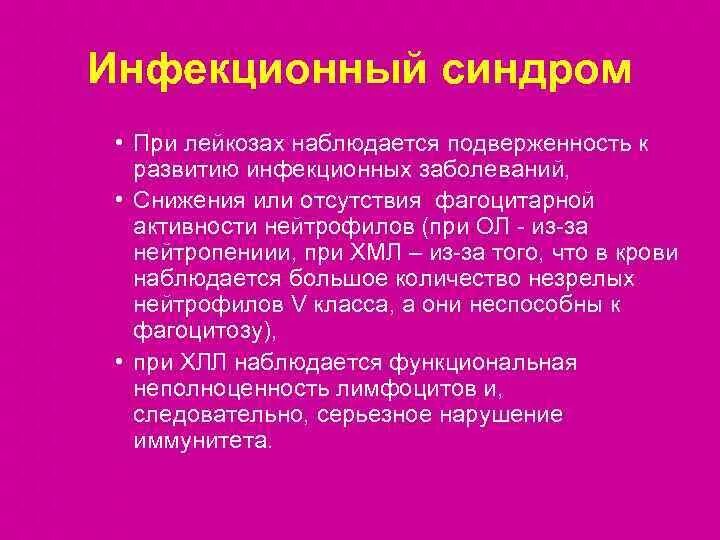 Инфекционный синдром

• При лейкозах наблюдается подверженность к развитию инфекционных заболеваний,

• Снижения или отсутствия фагоцитарной активности нейтрофилов (при ОЛ - из-за нейтропениии, при ХМЛ – из-за того, что в крови наблюдается большое количество незрелых нейтрофилов V класса, а они неспособны к фагоцитозу),

• при ХЛЛ наблюдается функциональная неполноценность лимфоцитов и, следовательно, серьезное нарушение иммунитета.